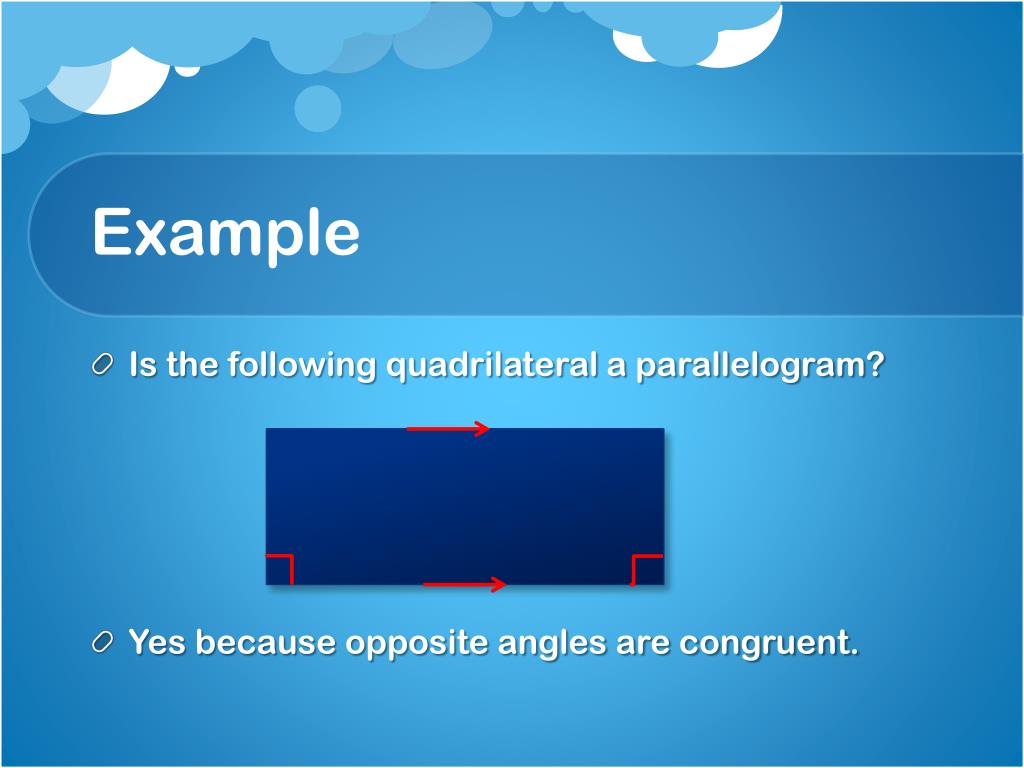 Example

Is the following quadrilateral a parallelogram?

Yes because opposite angles are congruent.